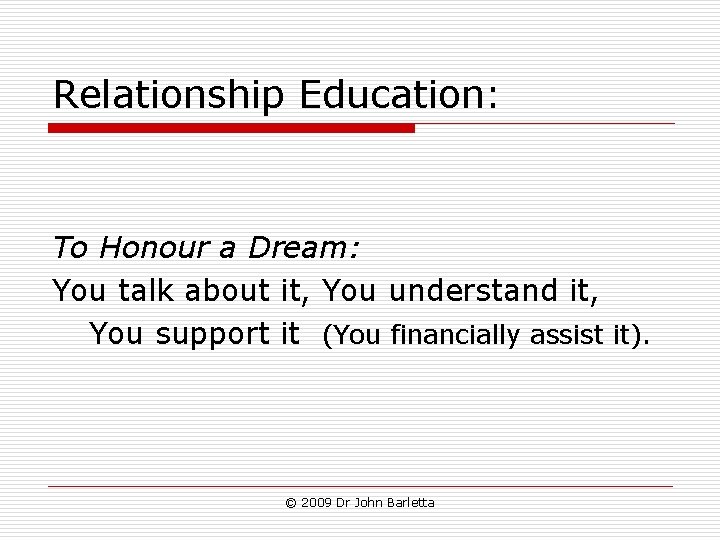 Relationship Education:

To Honour a Dream:
You talk about it, You understand it, You support it (You financially assist it).

© 2009 Dr John Barletta